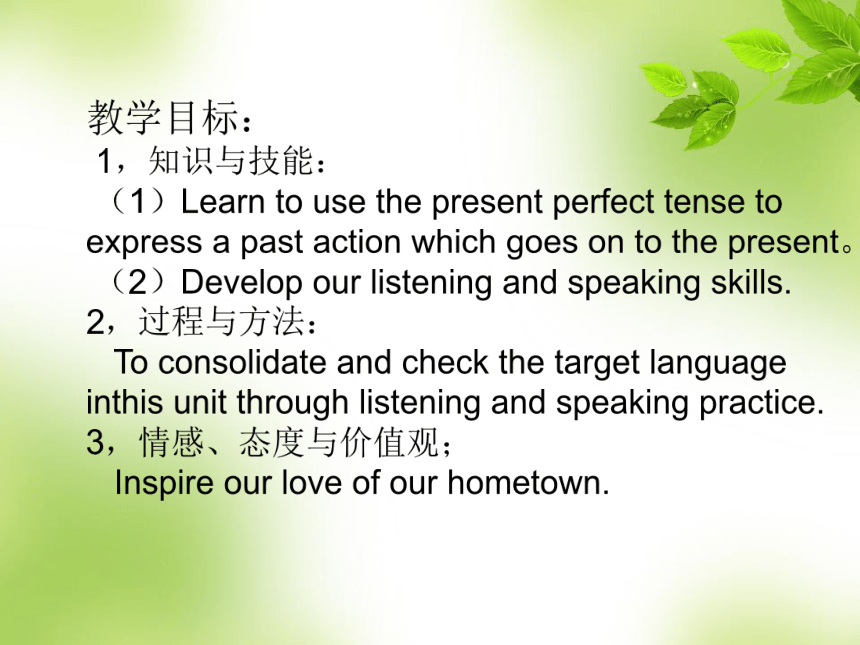 教学目标：
1，知识与技能：
（1）Learn to use the present perfect tense to express a past action which goes on to the present。
（2）Develop our listening and speaking skills.
2，过程与方法：
To consolidate and check the target language inthis unit through listening and speaking practice.
3，情感、态度与价值观；
Inspire our love of our hometown.